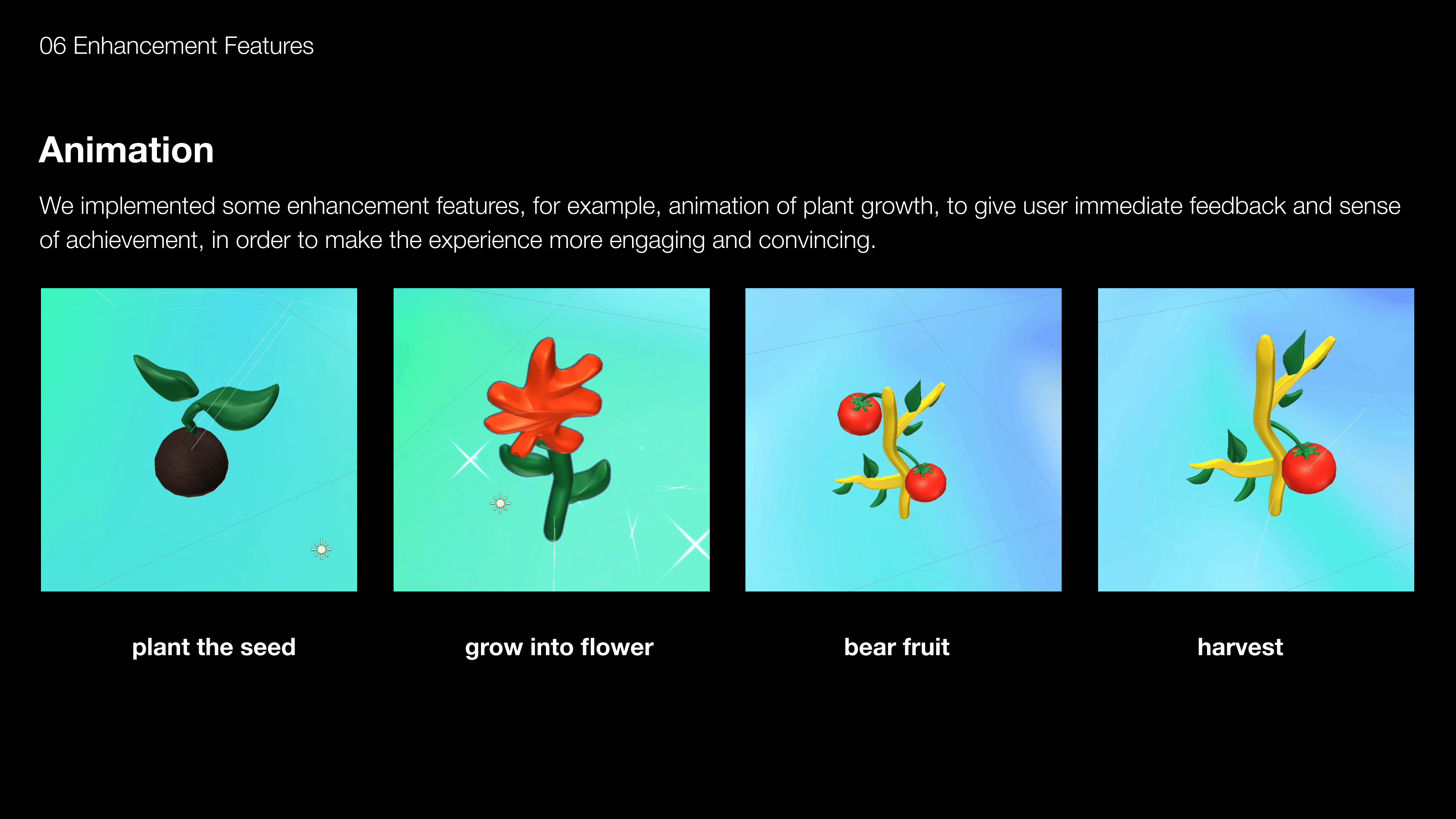 06 Enhancement Features

Animation

We implemented some enhancement features, for example, animation of plant growth, to give user immediate feedback and sense of achievement, in order to make the experience more engaging and convincing.

plant the seed

grow into flower

bear fruit

harvest